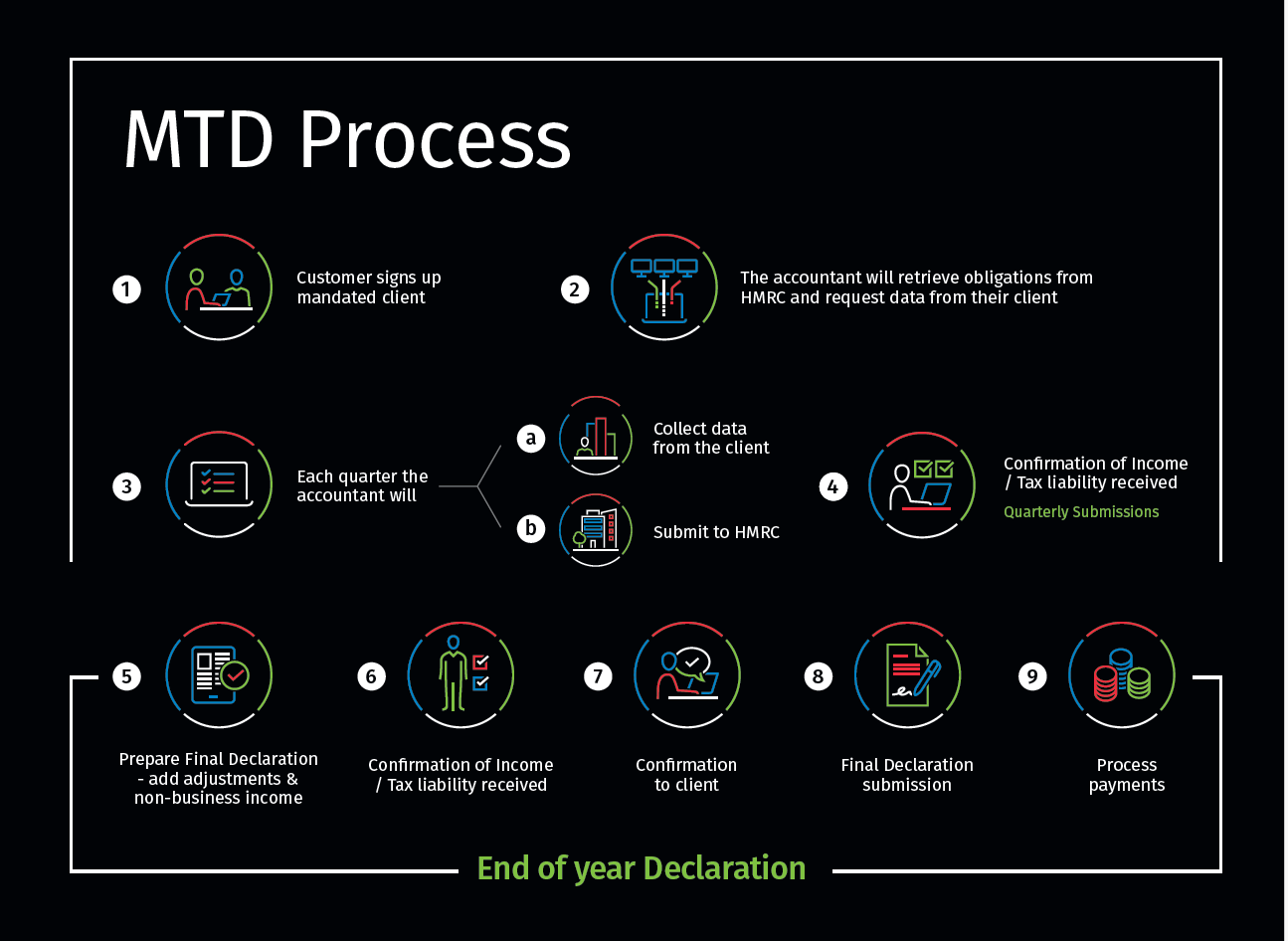 MTD Process

1 Customer signs up mandated client

2 The accountant will retrieve obligations from HMRC and request data from their client

3 Each quarter the accountant will

a Collect data from the client

b Submit to HMRC

4 Confirmation of Income / Tax liability received

Quarterly Submissions

5 Prepare Final Declaration - add adjustments & non-business income

6 Confirmation of Income / Tax liability received

7 Confirmation to client

8 Final Declaration submission

9 Process payments

End of year Declaration